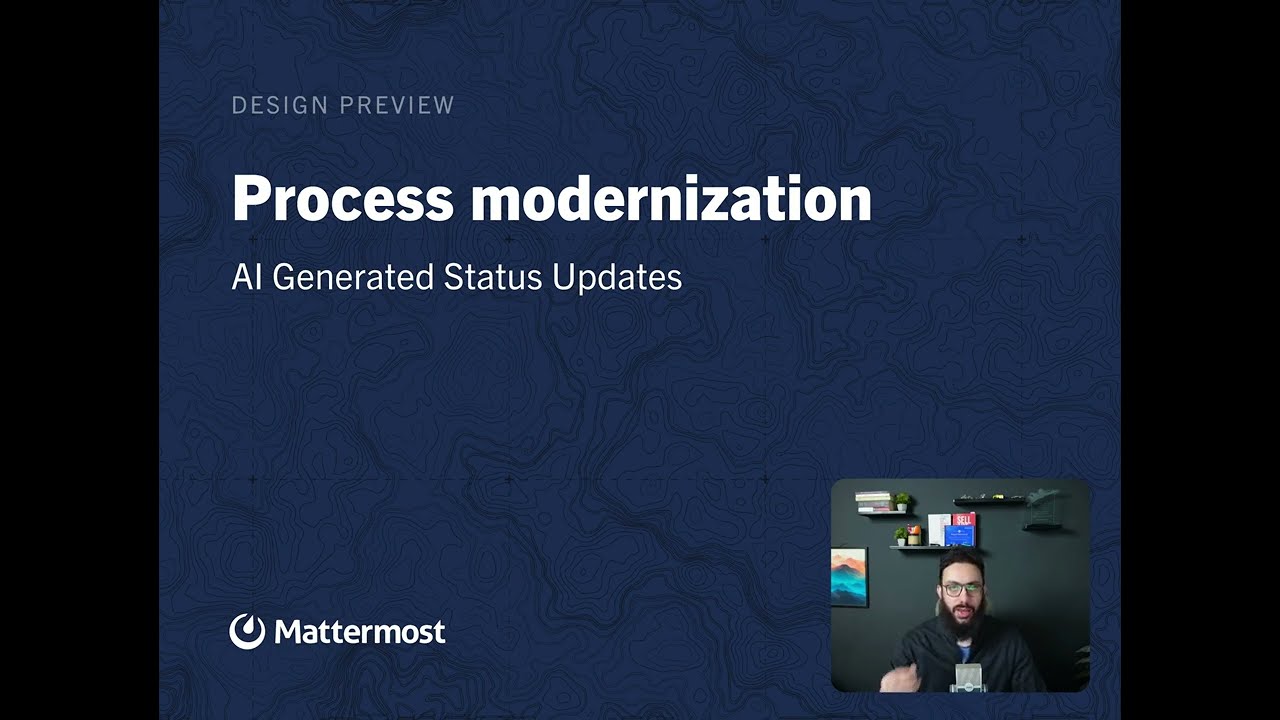 DESIGN PREVIEW

Process modernization

AI Generated Status Updates

Mattermost

SELL